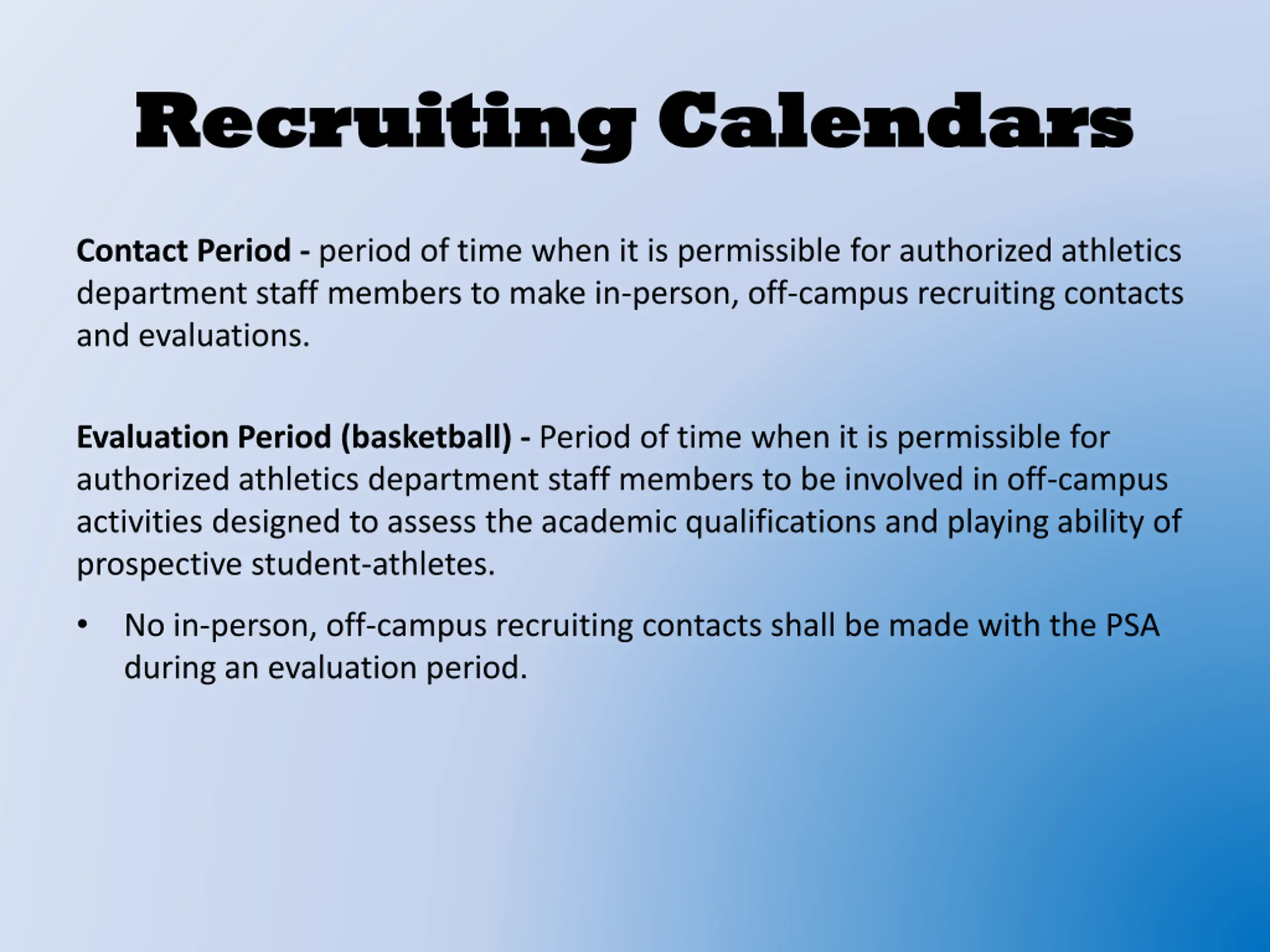 Recruiting Calendars

Contact Period - period of time when it is permissible for authorized athletics department staff members to make in-person, off-campus recruiting contacts and evaluations.

Evaluation Period (basketball) - Period of time when it is permissible for authorized athletics department staff members to be involved in off-campus activities designed to assess the academic qualifications and playing ability of prospective student-athletes.

• No in-person, off-campus recruiting contacts shall be made with the PSA during an evaluation period.